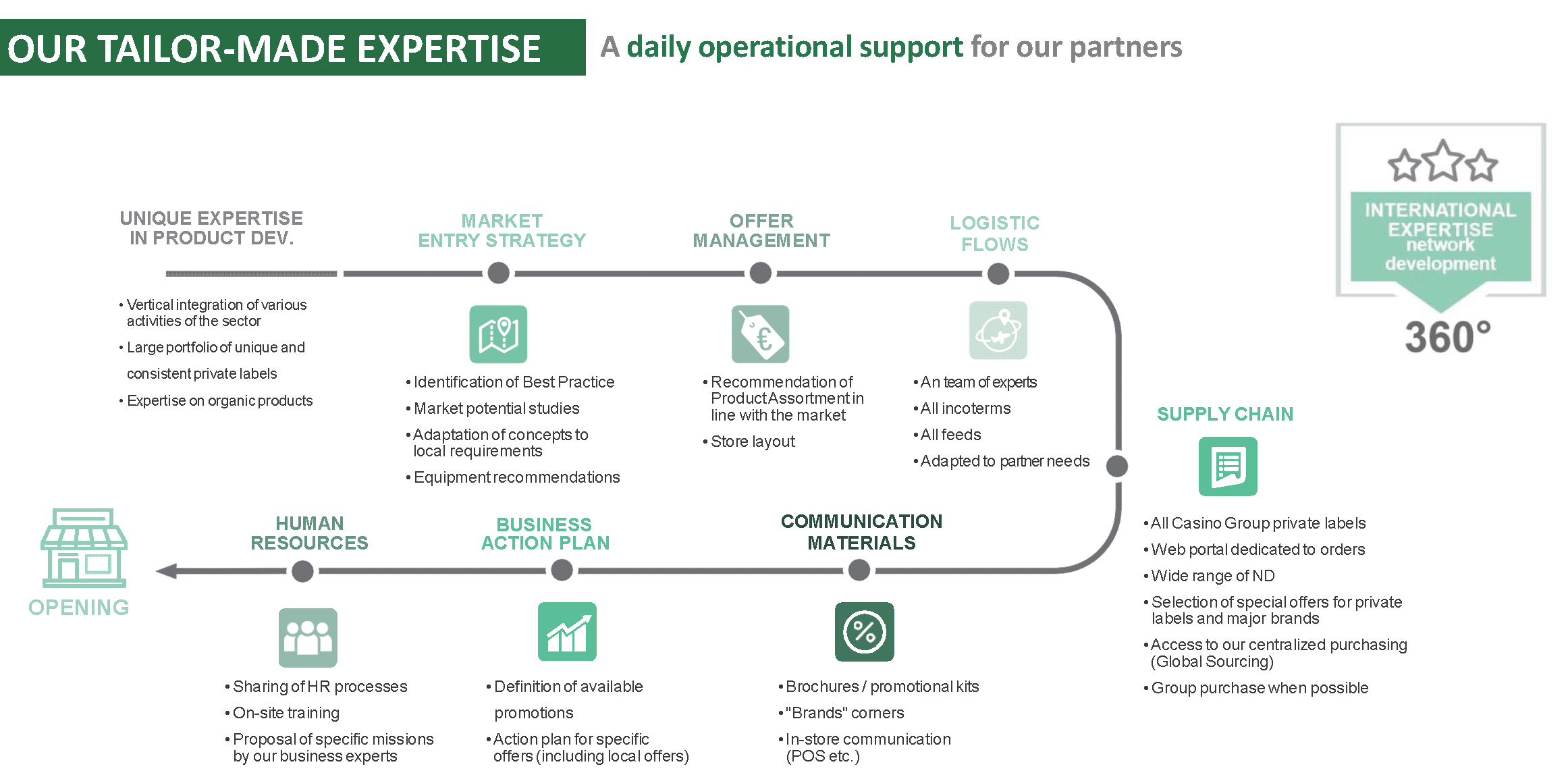 OUR TAILOR-MADE EXPERTISE

A daily operational support for our partners

INTERNATIONAL EXPERTISE network development

360°

UNIQUE EXPERTISE IN PRODUCT DEV.

• Vertical integration of various activities of the sector
• Large portfolio of unique and consistent private labels
• Expertise on organic products

MARKET ENTRY STRATEGY

• Identification of Best Practice
• Market potential studies
• Adaptation of concepts to local requirements
• Equipment recommendations

OFFER MANAGEMENT

• Recommendation of Product Assortment in line with the market
• Store layout

LOGISTIC FLOWS

• An team of experts
• All incoterms
• All feeds
• Adapted to partner needs

SUPPLY CHAIN

• All Casino Group private labels
• Web portal dedicated to orders
• Wide range of ND
• Selection of special offers for private labels and major brands
• Access to our centralized purchasing (Global Sourcing)
• Group purchase when possible

COMMUNICATION MATERIALS

• Brochures / promotional kits
• "Brands" corners
• In-store communication (POS etc.)

BUSINESS ACTION PLAN

• Definition of available promotions
• Action plan for specific offers (including local offers)

HUMAN RESOURCES

• Sharing of HR processes
• On-site training
• Proposal of specific missions by our business experts

OPENING